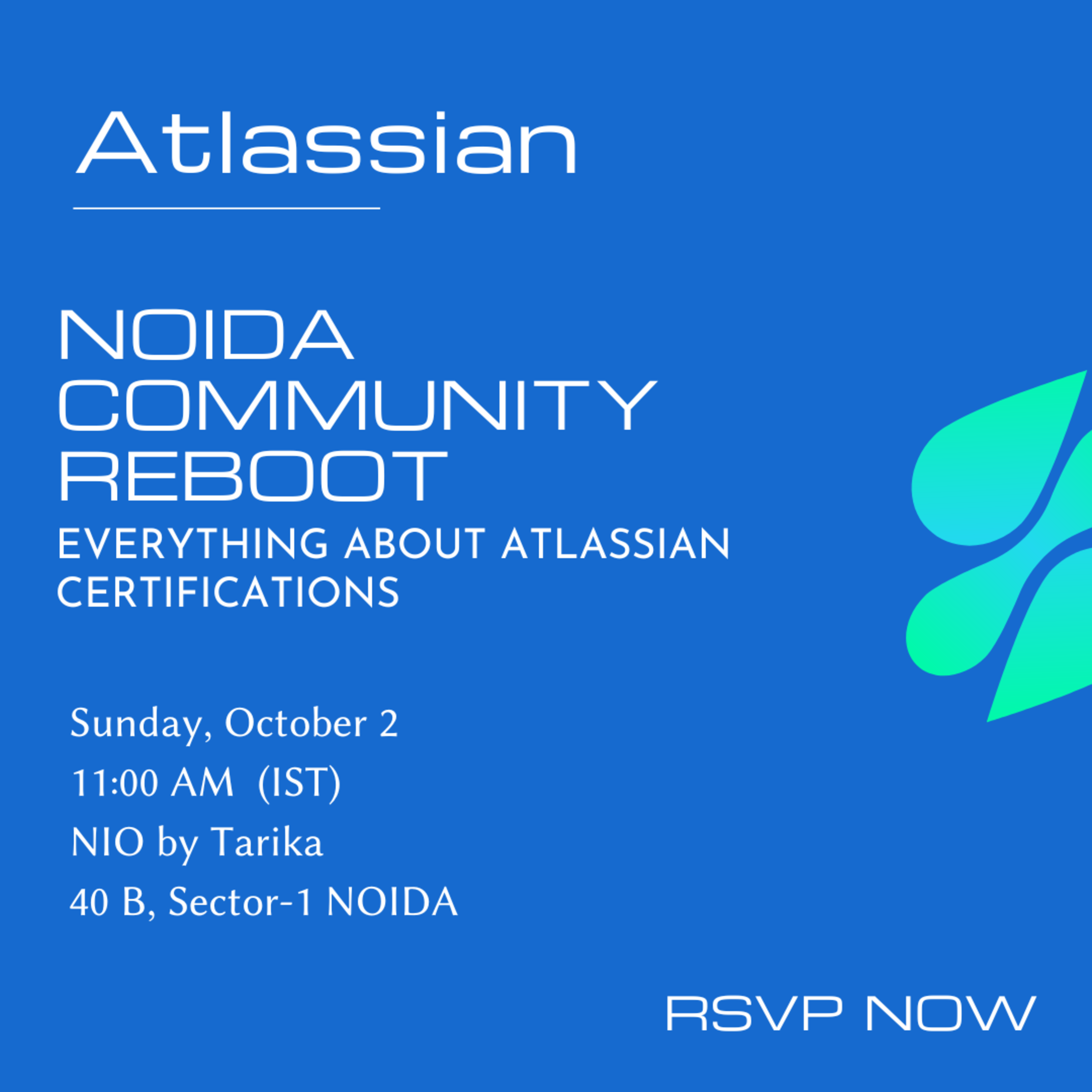 Atlassian

NOIDA COMMUNITY REBOOT

EVERYTHING ABOUT ATLASSIAN CERTIFICATIONS

Sunday, October 2
11:00 AM (IST)
NIO by Tarika
40 B, Sector-1 NOIDA

RSVP NOW